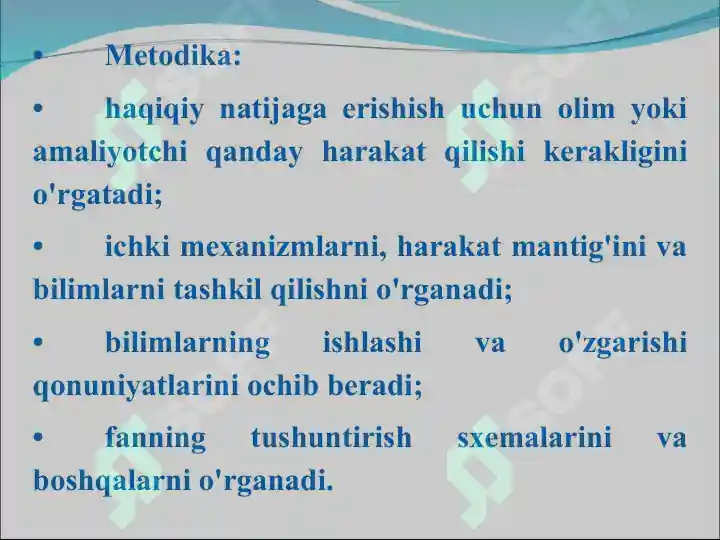 • Metodika:

• haqiqiy natijaga erishish uchun olim yoki amaliyotchi qanday harakat qilishi kerakligini o'rgatadi;

• ichki mexanizmlarni, harakat mantig'ini va bilimlarni tashkil qilishni o'rganadi;

• bilimlarning ishlashi va o'zgarishi qonuniyatlarini ochib beradi;

• fanning tushuntirish sxemalarini va boshqalarni o'rganadi.